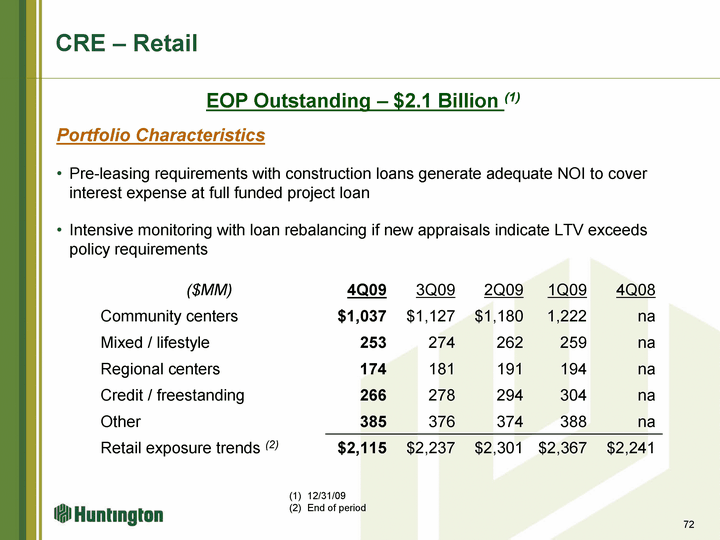 CRE – Retail

EOP Outstanding – \$2.1 Billion $^{(1)}$

Portfolio Characteristics

• Pre-leasing requirements with construction loans generate adequate NOI to cover interest expense at full funded project loan

• Intensive monitoring with loan rebalancing if new appraisals indicate LTV exceeds policy requirements

| (\$MM) | 4Q09 | 3Q09 | 2Q09 | 1Q09 | 4Q08 |
|---|---|---|---|---|---|
| Community centers | \$1,037 | \$1,127 | \$1,180 | 1,222 | na |
| Mixed / lifestyle | 253 | 274 | 262 | 259 | na |
| Regional centers | 174 | 181 | 191 | 194 | na |
| Credit / freestanding | 266 | 278 | 294 | 304 | na |
| Other | 385 | 376 | 374 | 388 | na |
| Retail exposure trends $^{(2)}$ | \$2,115 | \$2,237 | \$2,301 | \$2,367 | \$2,241 |

(1) 12/31/09
(2) End of period

Huntington

72